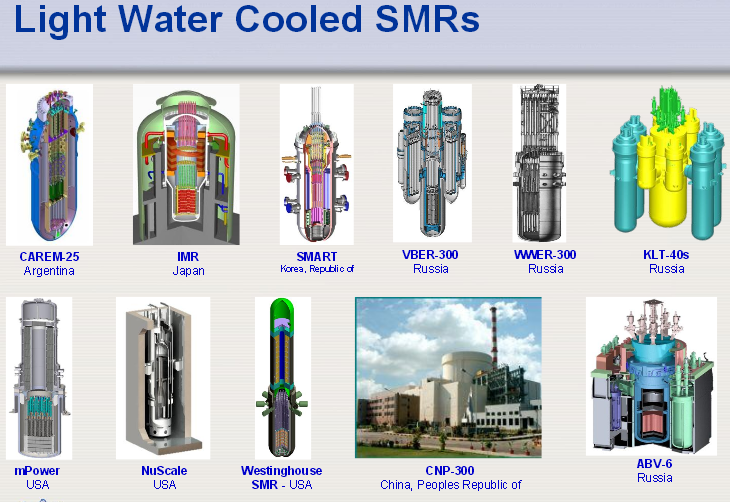 Light Water Cooled SMRs

CAREM-25
Argentina

IMR
Japan

SMART
Korea, Republic of

VBER-300
Russia

WWER-300
Russia

KLT-40s
Russia

mPower
USA

NuScale
USA

Westinghouse SMR - USA

CNP-300
China, Peoples Republic of

ABV-6
Russia